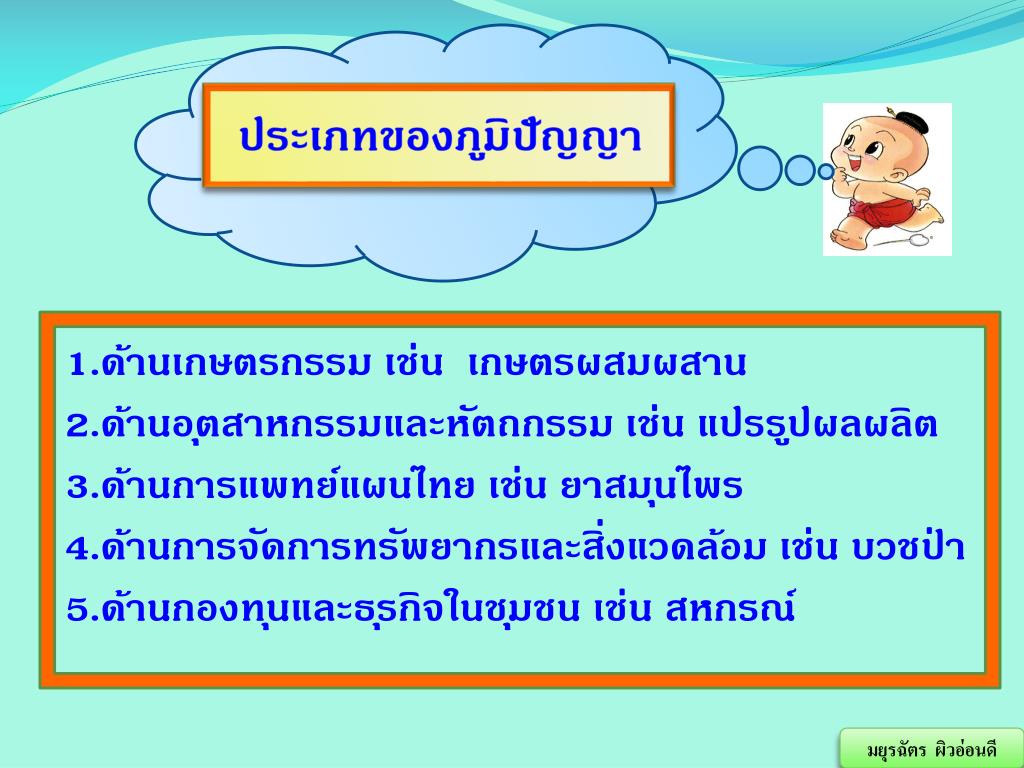 ประเภทของภูมิปัญญา

1.ด้านเกษตรกรรม เช่น เกษตรผสมผสาน
2.ด้านอุตสาหกรรมและหัตถกรรม เช่น แปรรูปผลผลิต
3.ด้านการแพทย์แผนไทย เช่น ยาสมุนไพร
4.ด้านการจัดการทรัพยากรและสิ่งแวดล้อม เช่น บวชป่า
5.ด้านกองทุนและธุรกิจในชุมชน เช่น สหกรณ์

มยุรฉัตร ผิวอ่อนดี